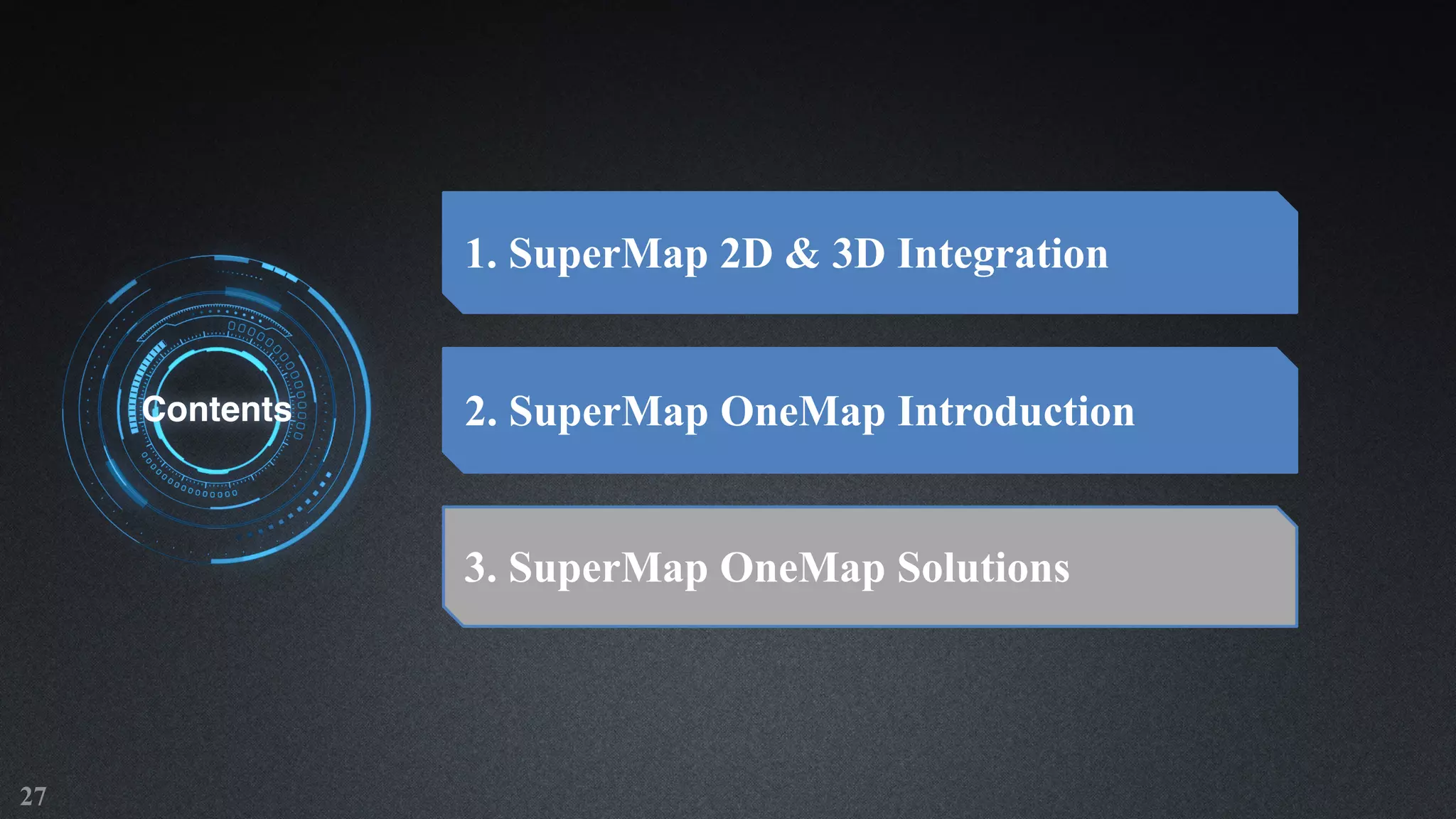 Contents

1. SuperMap 2D & 3D Integration

2. SuperMap OneMap Introduction

3. SuperMap OneMap Solutions

27